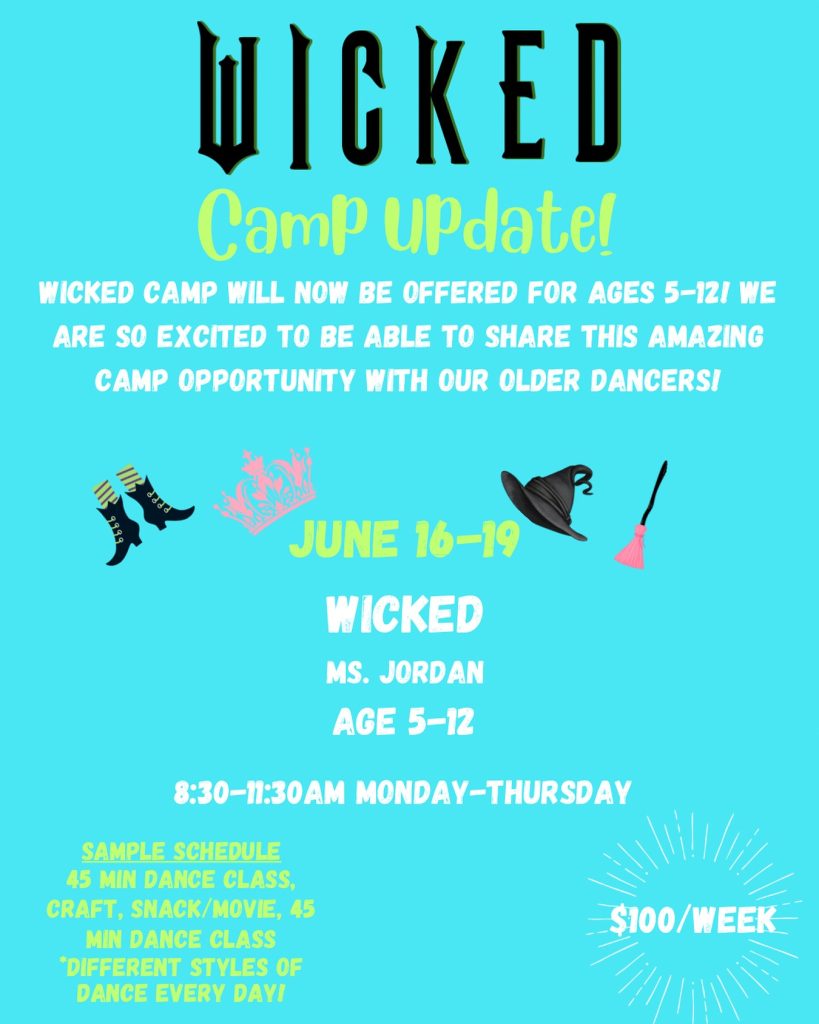 WICKED

Camp Update!

WICKED CAMP WILL NOW BE OFFERED FOR AGES 5-12! WE ARE SO EXCITED TO BE ABLE TO SHARE THIS AMAZING CAMP OPPORTUNITY WITH OUR OLDER DANCERS!

JUNE 16-19

WICKED

MS. JORDAN

AGE 5-12

8:30-11:30AM MONDAY-THURSDAY

SAMPLE SCHEDULE
45 MIN DANCE CLASS, CRAFT, SNACK/MOVIE, 45 MIN DANCE CLASS
*DIFFERENT STYLES OF DANCE EVERY DAY!

$100/WEEK